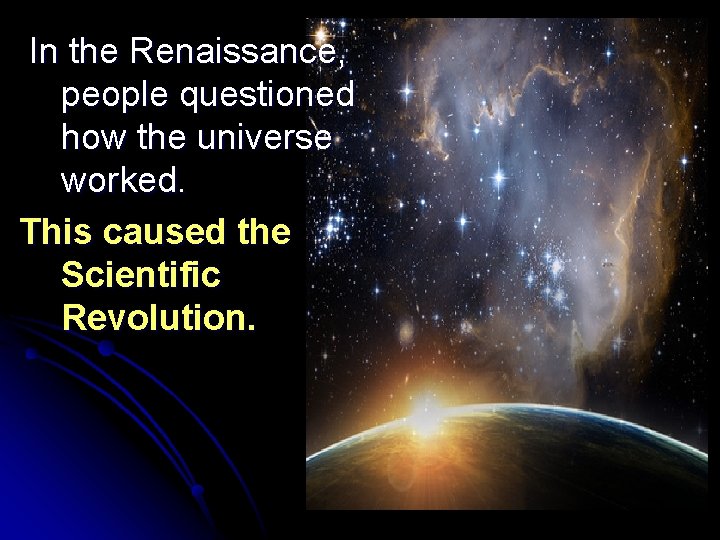 In the Renaissance, people questioned how the universe worked.

This caused the Scientific Revolution.